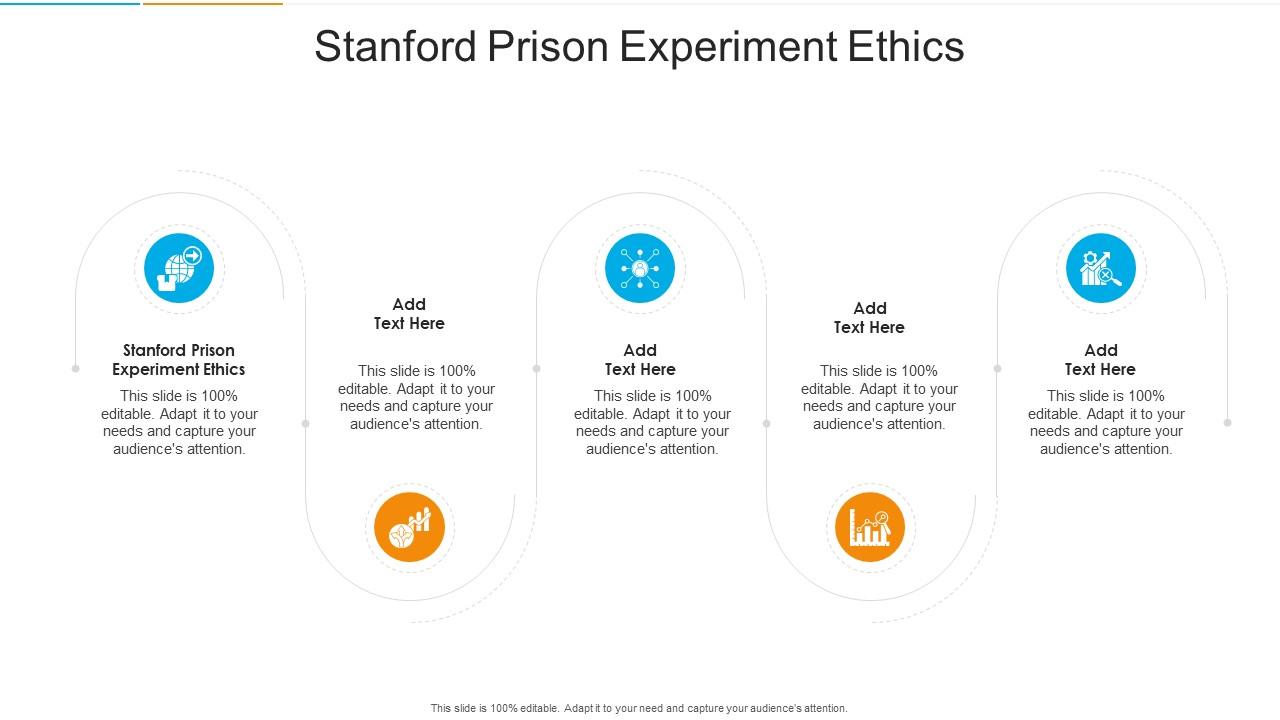 Stanford Prison Experiment Ethics

Stanford Prison Experiment Ethics

This slide is 100% editable. Adapt it to your needs and capture your audience's attention.

Add Text Here

This slide is 100% editable. Adapt it to your needs and capture your audience's attention.

Add Text Here

This slide is 100% editable. Adapt it to your needs and capture your audience's attention.

Add Text Here

This slide is 100% editable. Adapt it to your needs and capture your audience's attention.

Add Text Here

This slide is 100% editable. Adapt it to your needs and capture your audience's attention.

This slide is 100% editable. Adapt it to your need and capture your audience's attention.